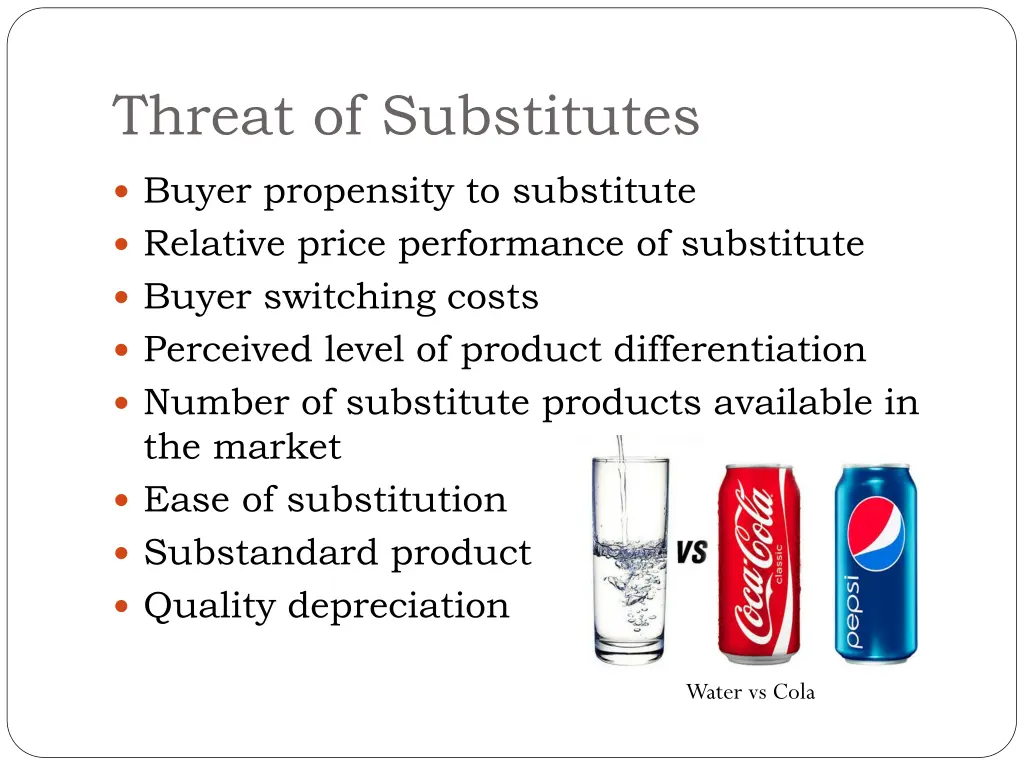 Threat of Substitutes

- Buyer propensity to substitute
- Relative price performance of substitute
- Buyer switching costs
- Perceived level of product differentiation
- Number of substitute products available in the market
- Ease of substitution
- Substandard product
- Quality depreciation

VS

Coca-Cola classic

pepsi

Water vs Cola